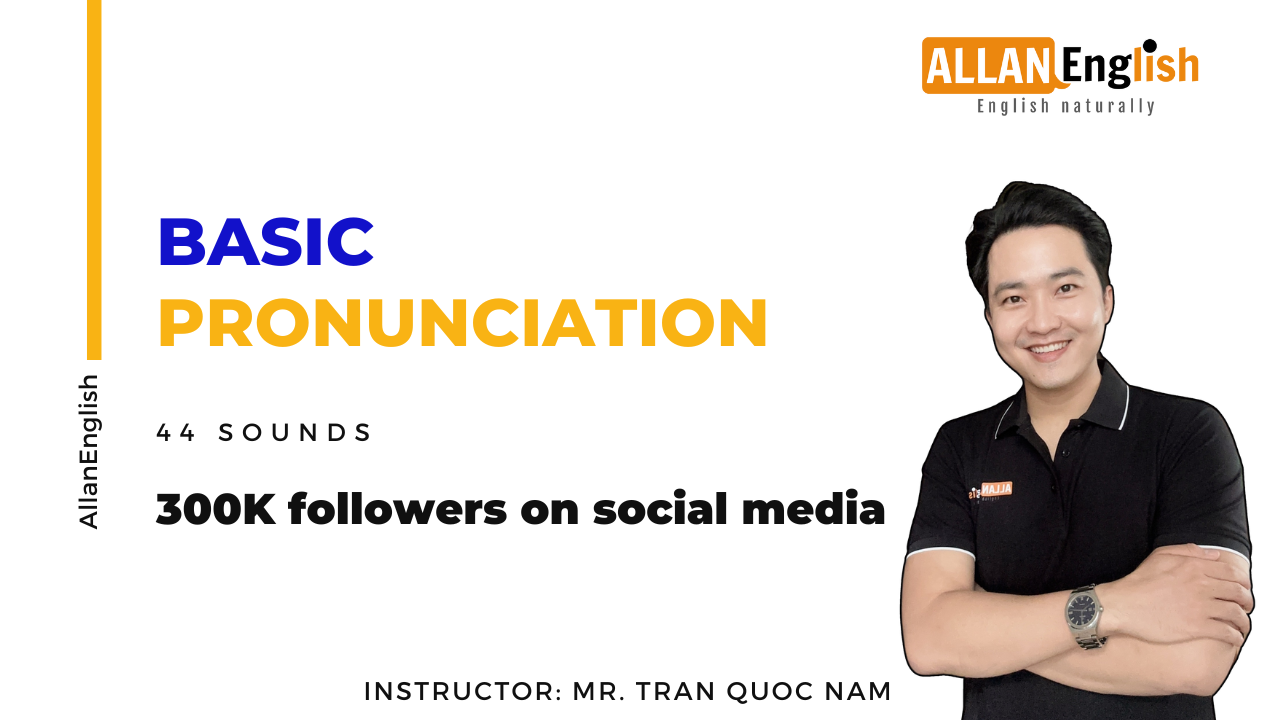 ALLAN English
English naturally

AllanEnglish

BASIC
PRONUNCIATION

44 SOUNDS

300K followers on social media

INSTRUCTOR: MR. TRAN QUOC NAM